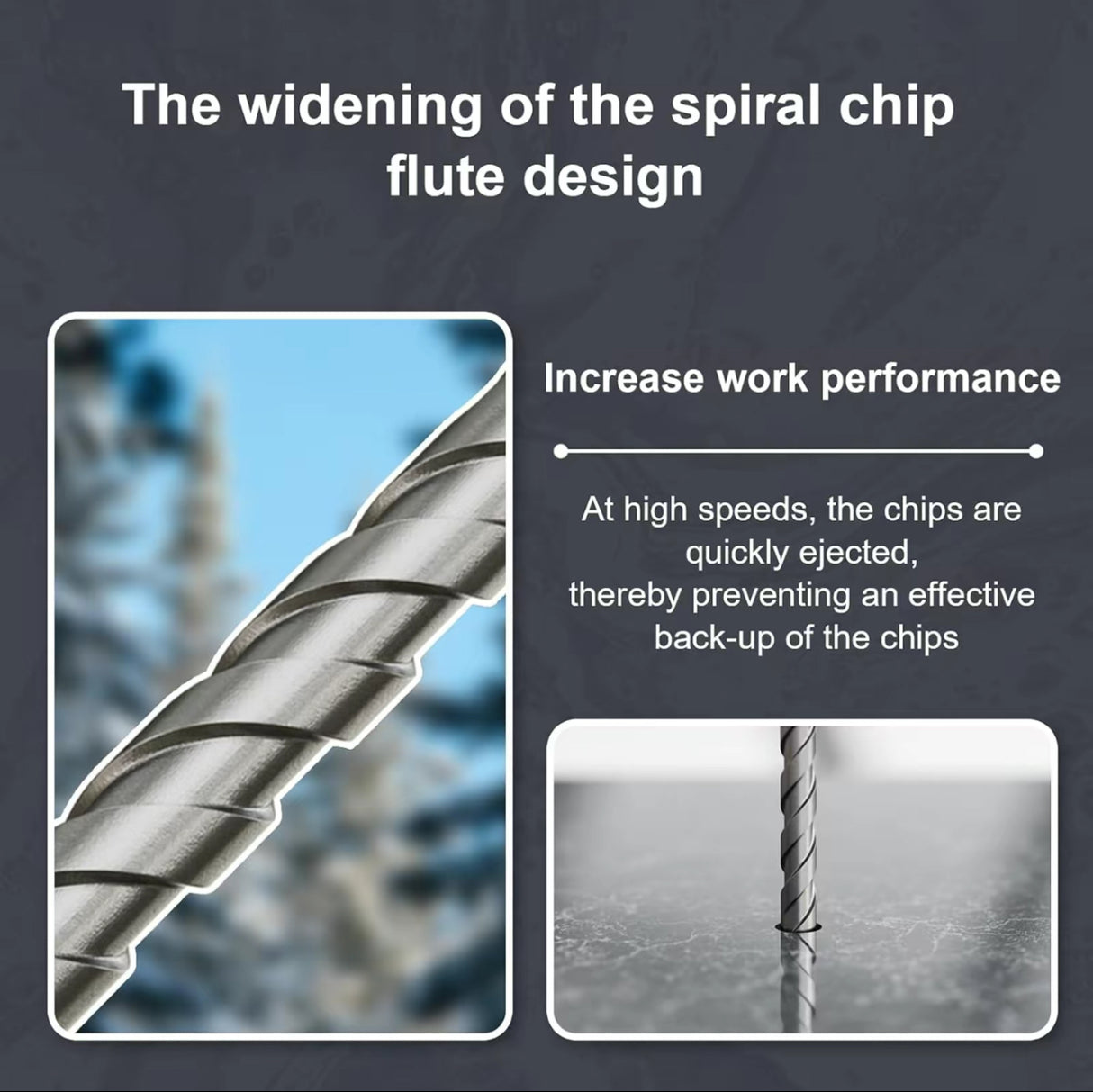 The widening of the spiral chip flute design

Increase work performance

At high speeds, the chips are quickly ejected, thereby preventing an effective back-up of the chips